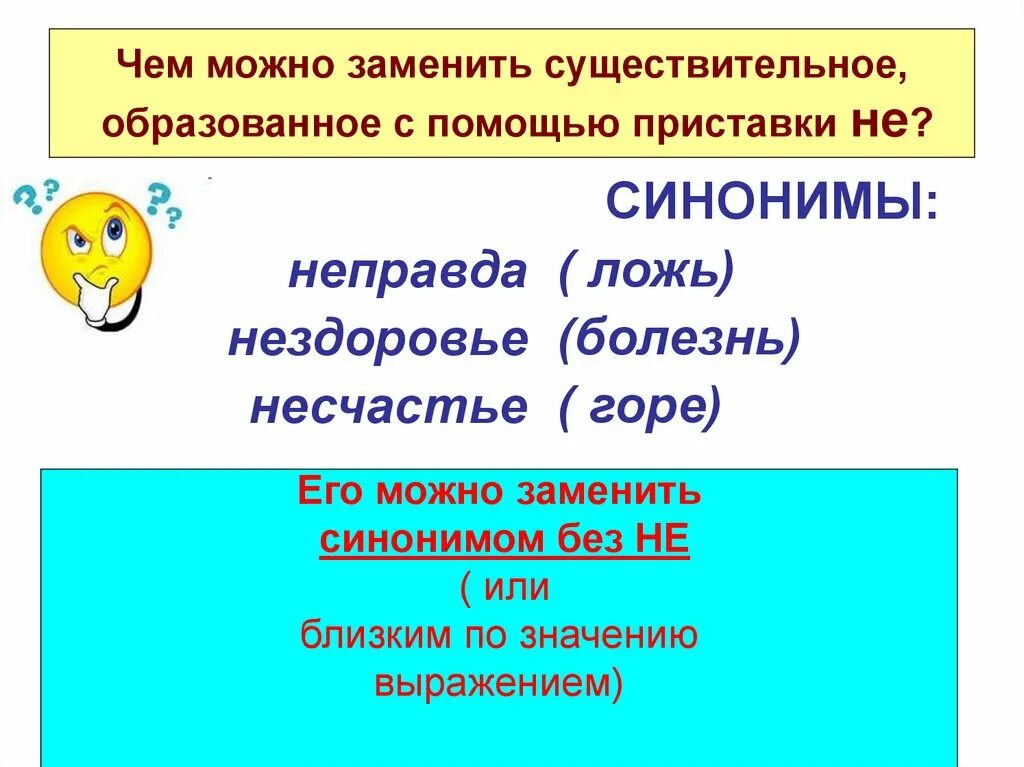 Чем можно заменить существительное, образованное с помощью приставки не?

СИНОНИМЫ:

неправда ( ложь)
нездоровье (болезнь)
несчастье ( горе)

Его можно заменить синонимом без НЕ ( или близким по значению выражением)